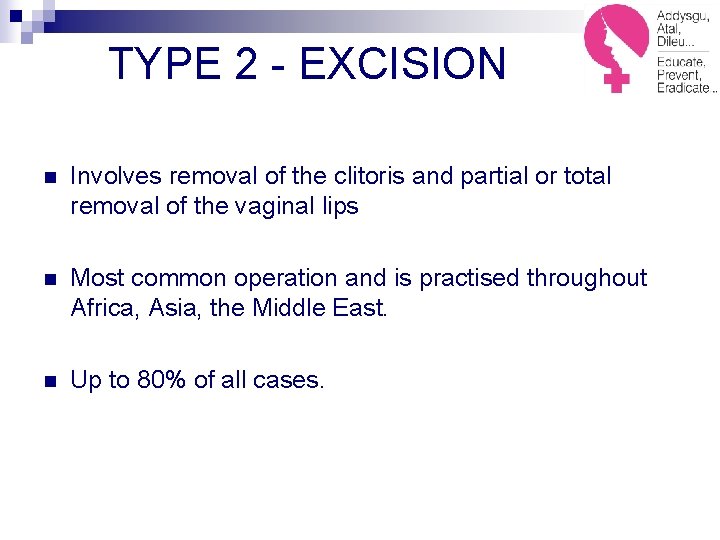 TYPE 2 - EXCISION

Addysgu, Atal, Dileu...
Educate, Prevent, Eradicate...

- Involves removal of the clitoris and partial or total removal of the vaginal lips

- Most common operation and is practised throughout Africa, Asia, the Middle East.

- Up to 80% of all cases.